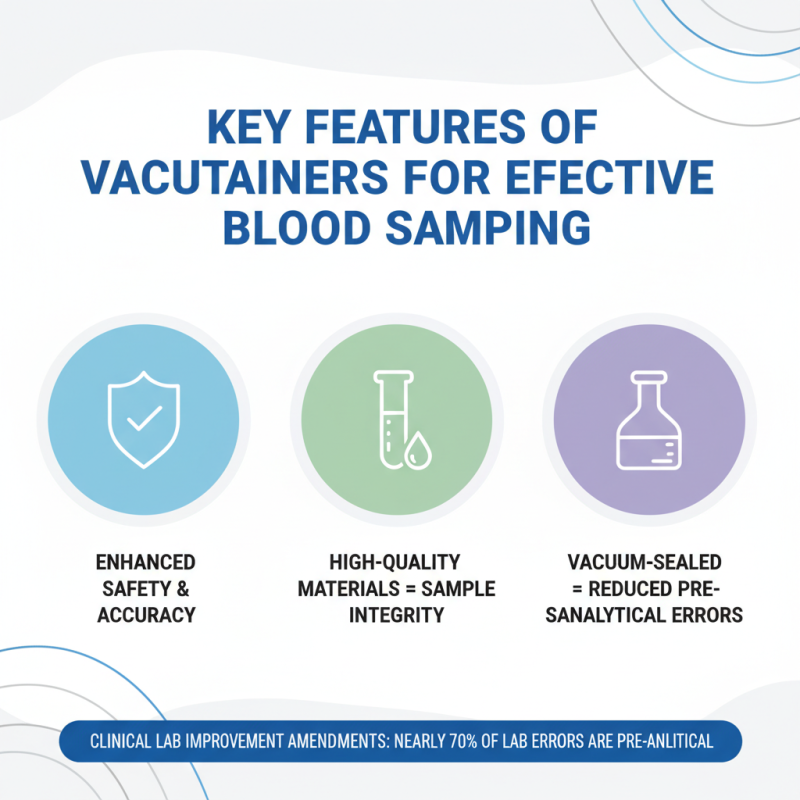 KEY FEATURES OF VACUTAINERS FOR EFECTIVE BLOOD SAMPING

ENHANCED SAFETY & ACCURACY

HIGH-QUALITY MATERIALS = SAMPLE INTEGRITY

VACUUM-SEALED = REDUCED PRE-SANALYTICAL ERRORS

CLINICAL LAB IMPROVEMENT AMENDMENTS: NEARLY 70% OF LAB ERRORS ARE PRE-ANLITICAL